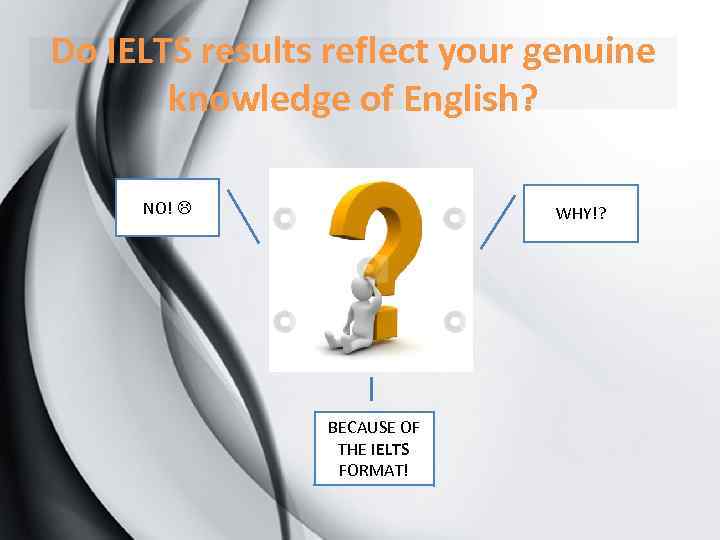 Do IELTS results reflect your genuine knowledge of English?

NO! ☹

WHY!?

BECAUSE OF THE IELTS FORMAT!